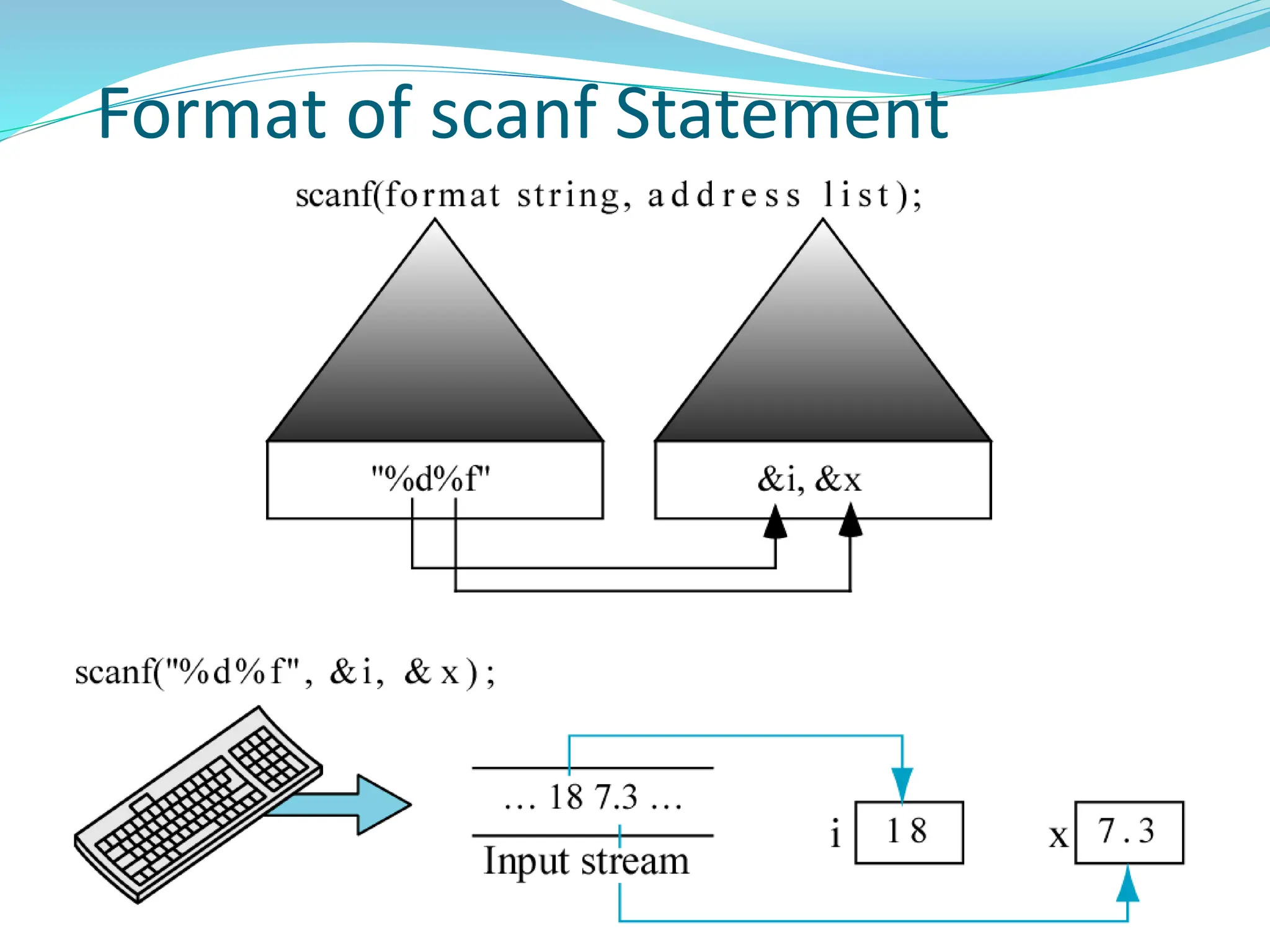 Format of scanf Statement

scanf(format string, address list);

"%d%f"

&i, &x

scanf("%d%f", &i, &x);

… 18 7.3 …

Input stream

i 18

x 7.3